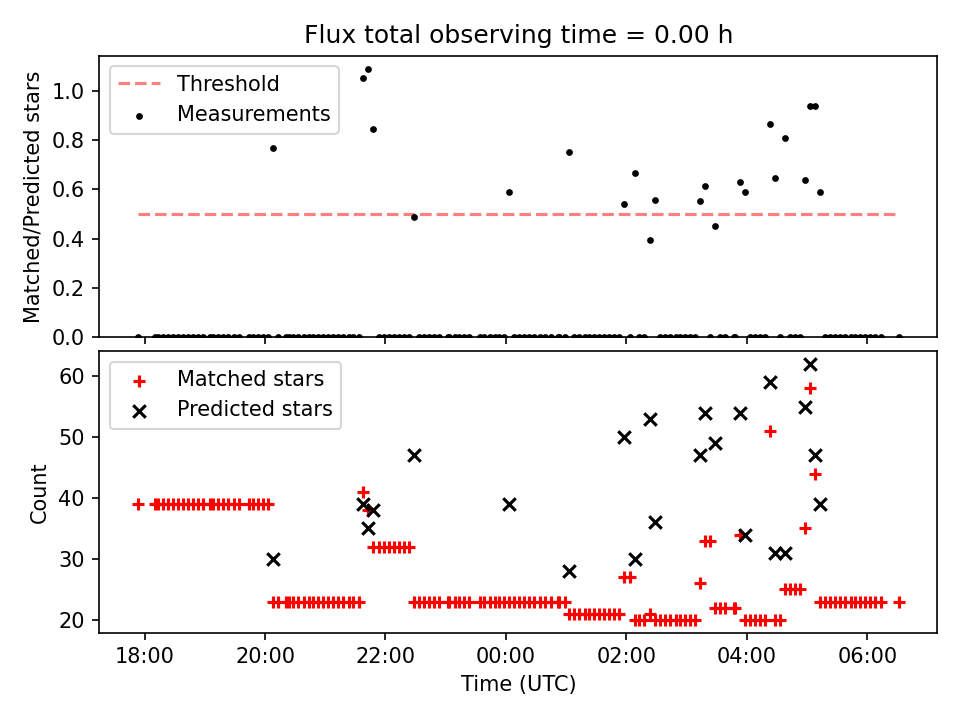 Flux total observing time = 0.00 h

Threshold
Measurements

Matched/Predicted stars
1.0
0.8
0.6
0.4
0.2
0.0

Matched stars
Predicted stars

Count
60
50
40
30
20

18:00
20:00
22:00
00:00
02:00
04:00
06:00
Time (UTC)